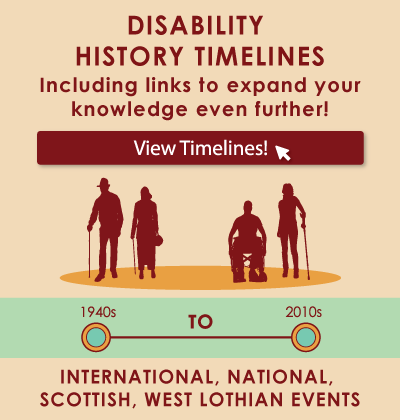 DISABILITY HISTORY TIMELINES

Including links to expand your knowledge even further!

View Timelines!

1940s

TO

2010s

INTERNATIONAL, NATIONAL, SCOTTISH, WEST LOTHIAN EVENTS